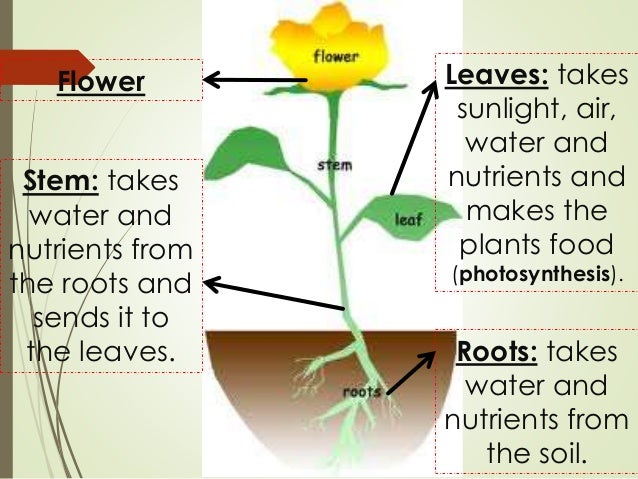 Flower

Stem: takes water and nutrients from the roots and sends it to the leaves.

flower

stem

leaf

roots

Leaves: takes sunlight, air, water and nutrients and makes the plants food (photosynthesis).

Roots: takes water and nutrients from the soil.